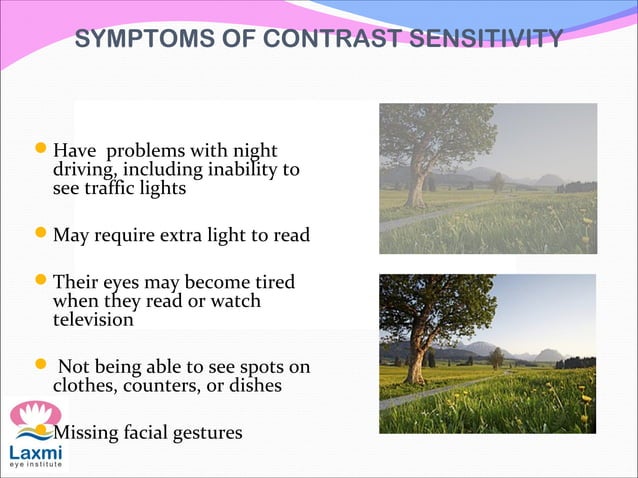 SYMPTOMS OF CONTRAST SENSITIVITY

Have problems with night driving, including inability to see traffic lights

May require extra light to read

Their eyes may become tired when they read or watch television

Not being able to see spots on clothes, counters, or dishes

Missing facial gestures

Laxmi
eye institute